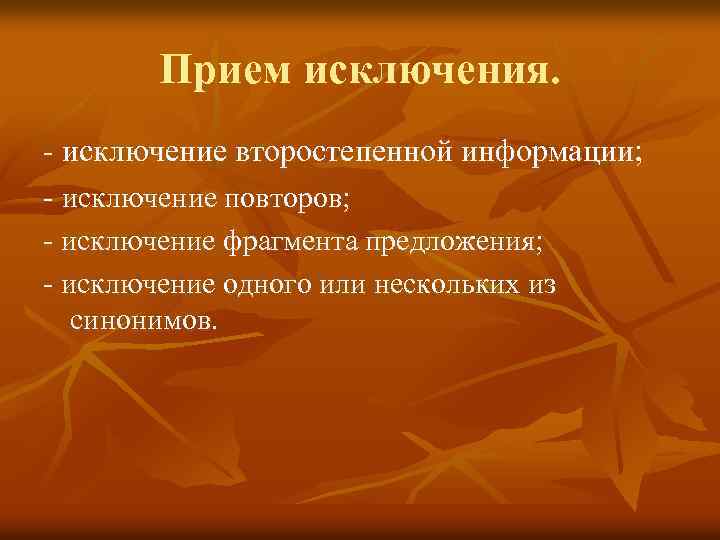 Прием исключения.

- исключение второстепенной информации;

- исключение повторов;

- исключение фрагмента предложения;

- исключение одного или нескольких из синонимов.